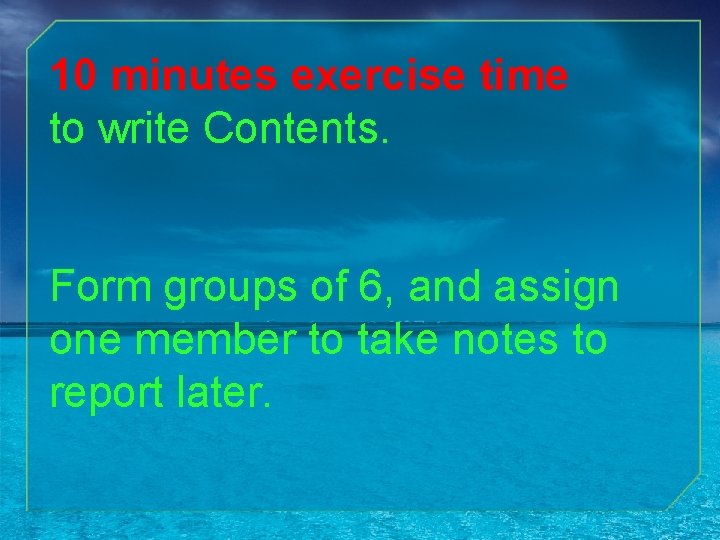 10 minutes exercise time to write Contents.

Form groups of 6, and assign one member to take notes to report later.